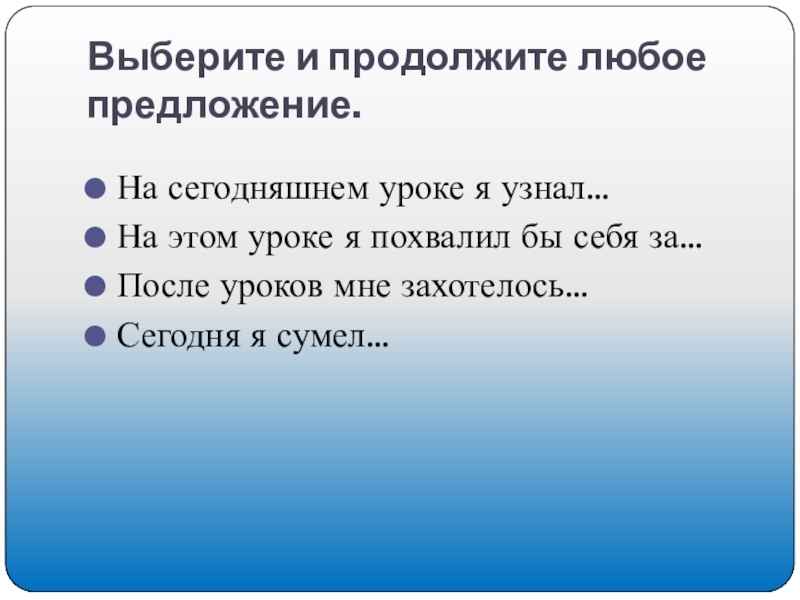 Выберите и продолжите любое предложение.

На сегодняшнем уроке я узнал…
На этом уроке я похвалил бы себя за…
После уроков мне захотелось…
Сегодня я сумел…